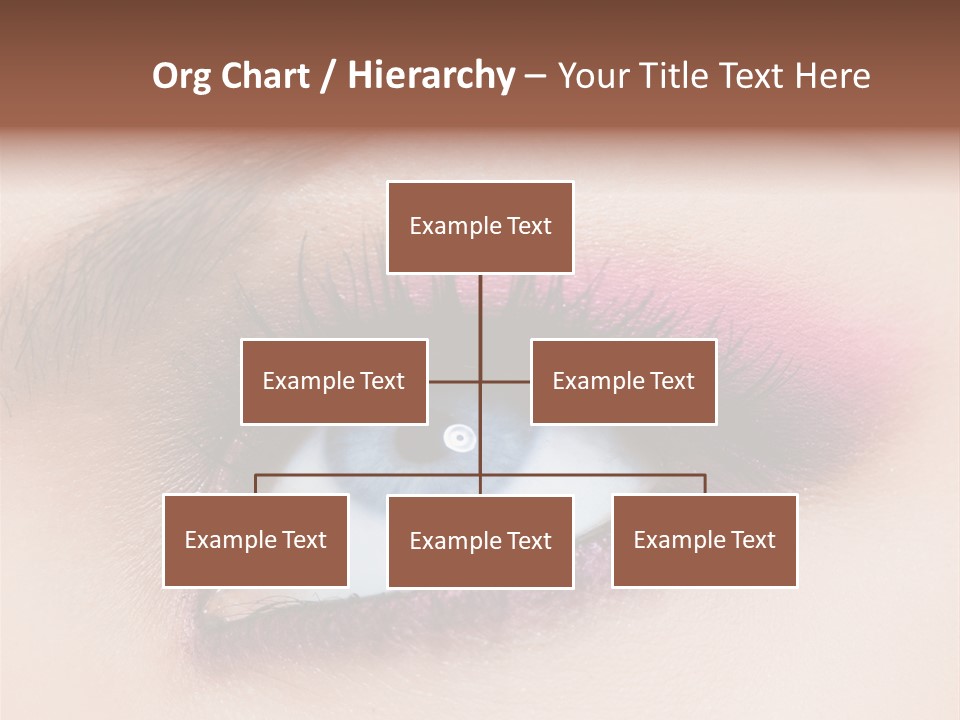 Org Chart / Hierarchy – Your Title Text Here

Example Text

Example Text

Example Text

Example Text

Example Text

Example Text